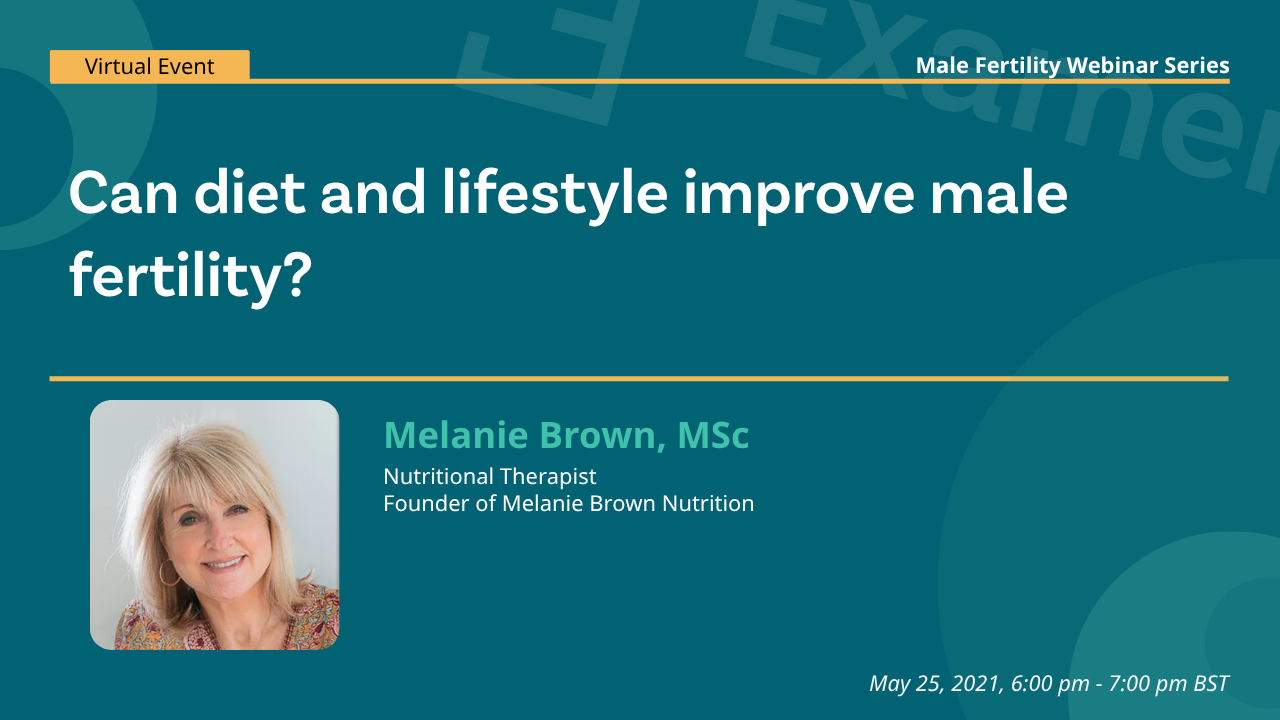 Virtual Event

Male Fertility Webinar Series

Can diet and lifestyle improve male fertility?

Melanie Brown, MSc

Nutritional Therapist
Founder of Melanie Brown Nutrition

May 25, 2021, 6:00 pm - 7:00 pm BST